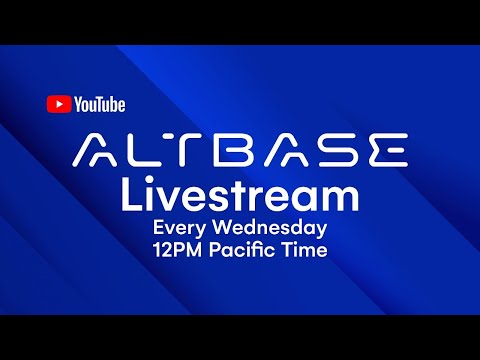 YouTube

ALTBASE
Livestream
Every Wednesday
12PM Pacific Time